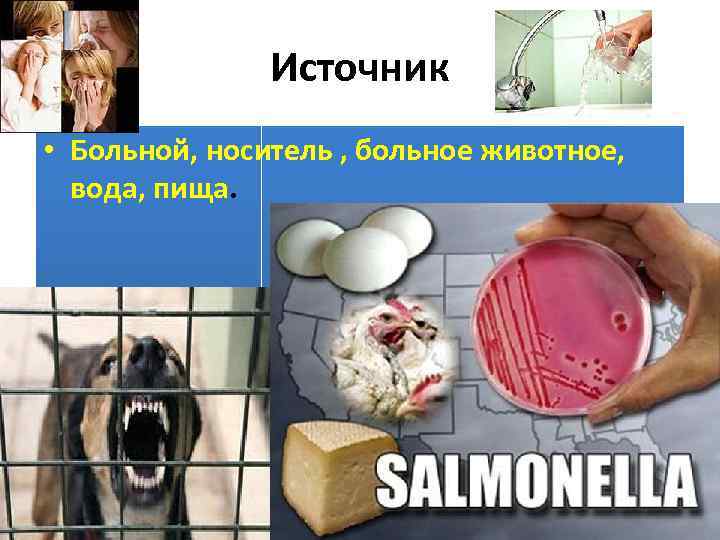 Источник

• Больной, носитель , больное животное, вода, пища.

SALMONELLA